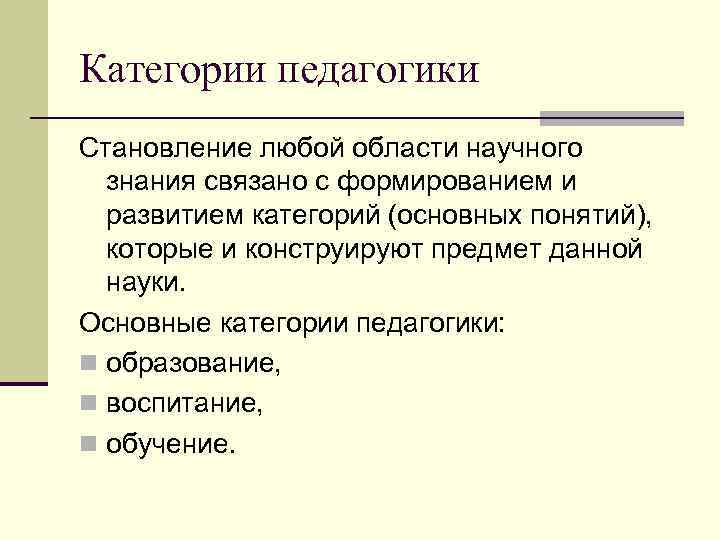 Категории педагогики

Становление любой области научного знания связано с формированием и развитием категорий (основных понятий), которые и конструируют предмет данной науки.

Основные категории педагогики:

- образование,
- воспитание,
- обучение.